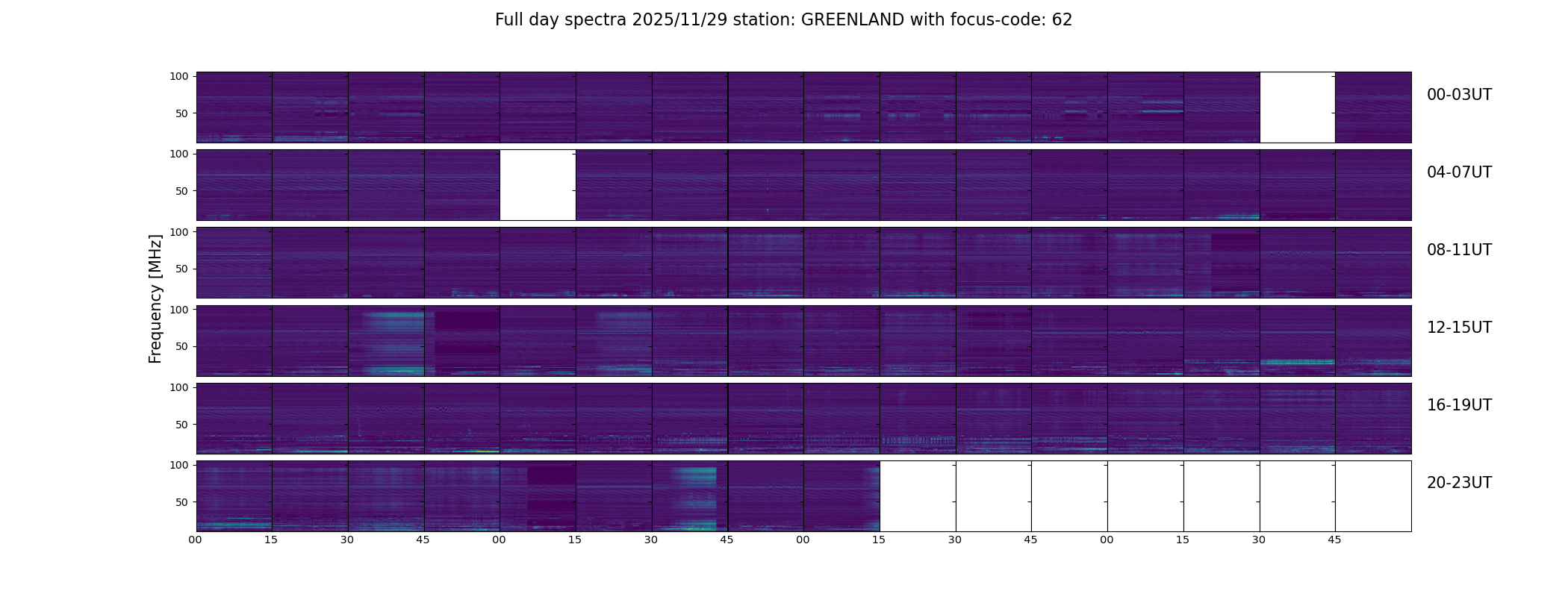 Full day spectra 2025/11/29 station: GREENLAND with focus-code: 62

Frequency [MHz]

100
50
00-03UT

100
50
04-07UT

100
50
08-11UT

100
50
12-15UT

100
50
16-19UT

100
50
20-23UT

00 15 30 45 00 15 30 45 00 15 30 45 00 15 30 45